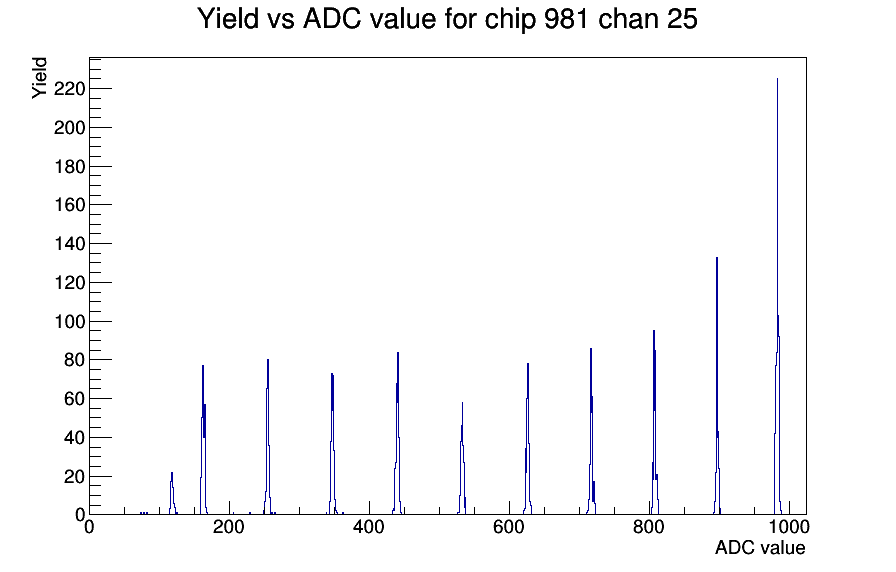 Yield vs ADC value for chip 981 chan 25

Yield

220
200
180
160
140
120
100
80
60
40
20
0

0
200
400
600
800
1000

ADC value